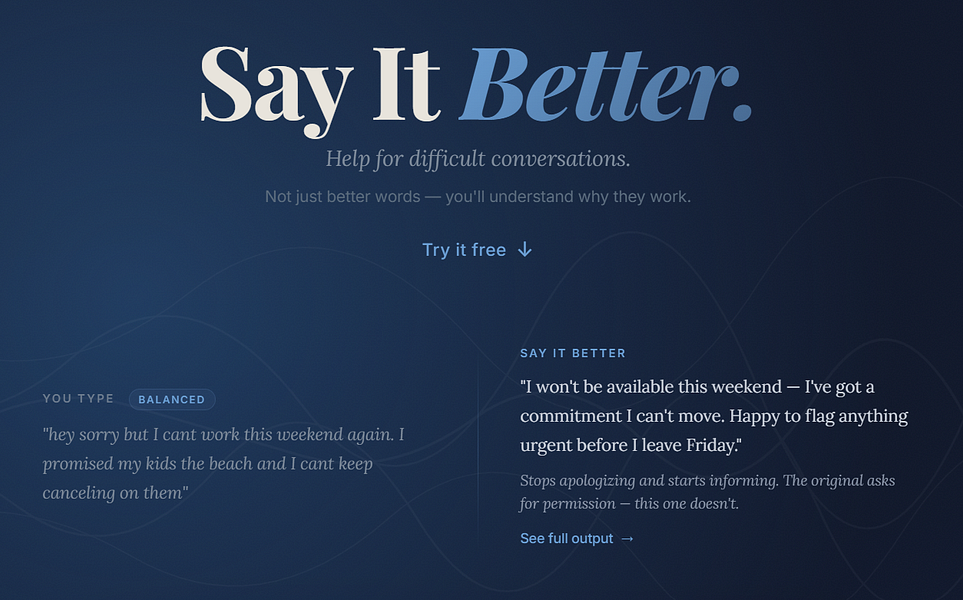 Say It Better.

Help for difficult conversations.

Not just better words — you'll understand why they work.

Try it free ↓

YOU TYPE BALANCED

"hey sorry but I cant work this weekend again. I promised my kids the beach and I cant keep canceling on them"

SAY IT BETTER

"I won't be available this weekend — I've got a commitment I can't move. Happy to flag anything urgent before I leave Friday."

Stops apologizing and starts informing. The original asks for permission — this one doesn't.

See full output →